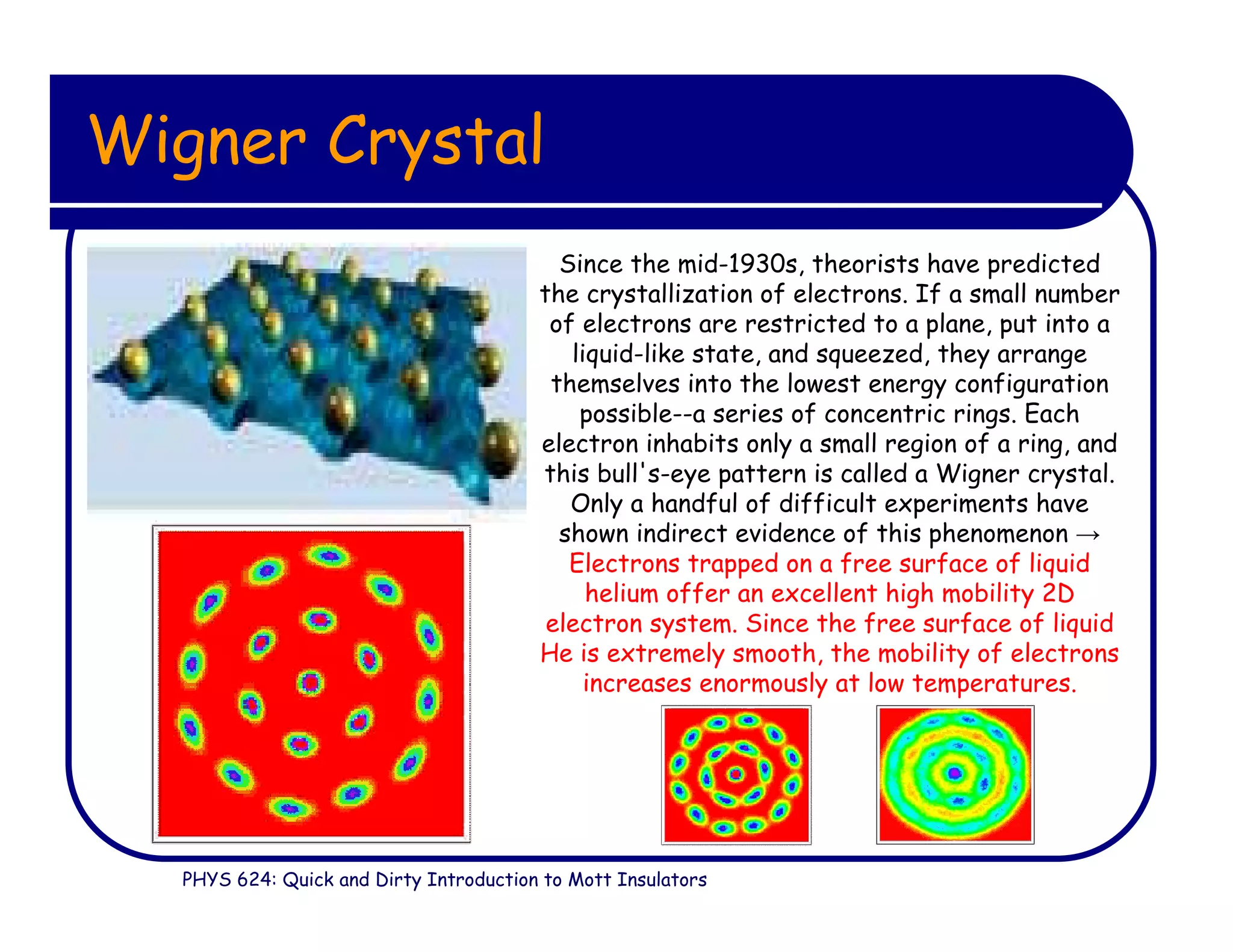 Wigner Crystal

Since the mid-1930s, theorists have predicted the crystallization of electrons. If a small number of electrons are restricted to a plane, put into a liquid-like state, and squeezed, they arrange themselves into the lowest energy configuration possible--a series of concentric rings. Each electron inhabits only a small region of a ring, and this bull's-eye pattern is called a Wigner crystal. Only a handful of difficult experiments have shown indirect evidence of this phenomenon → Electrons trapped on a free surface of liquid helium offer an excellent high mobility 2D electron system. Since the free surface of liquid He is extremely smooth, the mobility of electrons increases enormously at low temperatures.

PHYS 624: Quick and Dirty Introduction to Mott Insulators